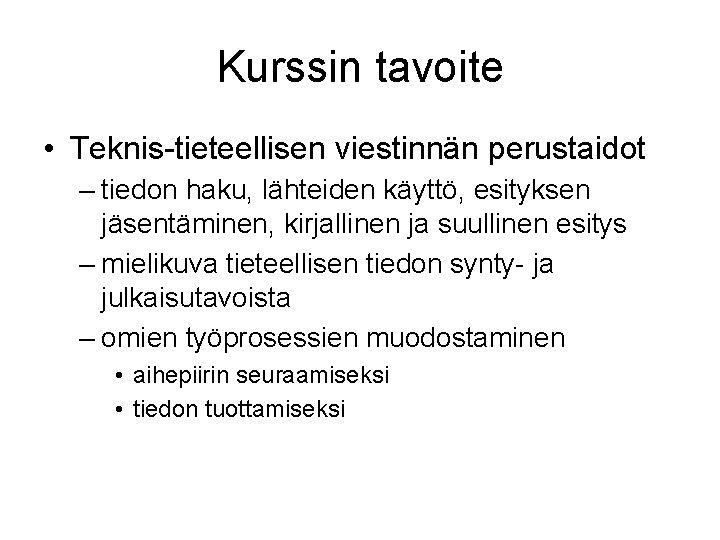 Kurssin tavoite

• Teknis-tieteellisen viestinnän perustaidot
– tiedon haku, lähteiden käyttö, esityksen jäsentäminen, kirjallinen ja suullinen esitys
– mielikuva tieteellisen tiedon synty- ja julkaisutavoista
– omien työprosessien muodostaminen
• aihepiirin seuraamiseksi
• tiedon tuottamiseksi